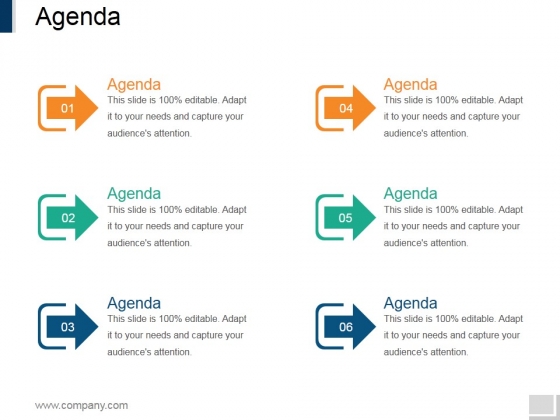 Agenda

01
Agenda
This slide is 100% editable. Adapt it to your needs and capture your audience's attention.

02
Agenda
This slide is 100% editable. Adapt it to your needs and capture your audience's attention.

03
Agenda
This slide is 100% editable. Adapt it to your needs and capture your audience's attention.

04
Agenda
This slide is 100% editable. Adapt it to your needs and capture your audience's attention.

05
Agenda
This slide is 100% editable. Adapt it to your needs and capture your audience's attention.

06
Agenda
This slide is 100% editable. Adapt it to your needs and capture your audience's attention.

www.company.com